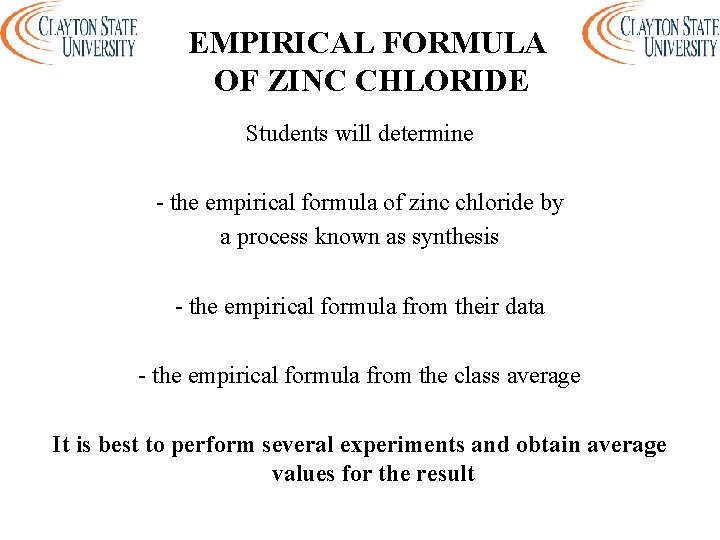 CLAYTON STATE UNIVERSITY

EMPIRICAL FORMULA OF ZINC CHLORIDE

CLAYTON STATE UNIVERSITY

Students will determine

- the empirical formula of zinc chloride by a process known as synthesis

- the empirical formula from their data

- the empirical formula from the class average

It is best to perform several experiments and obtain average values for the result